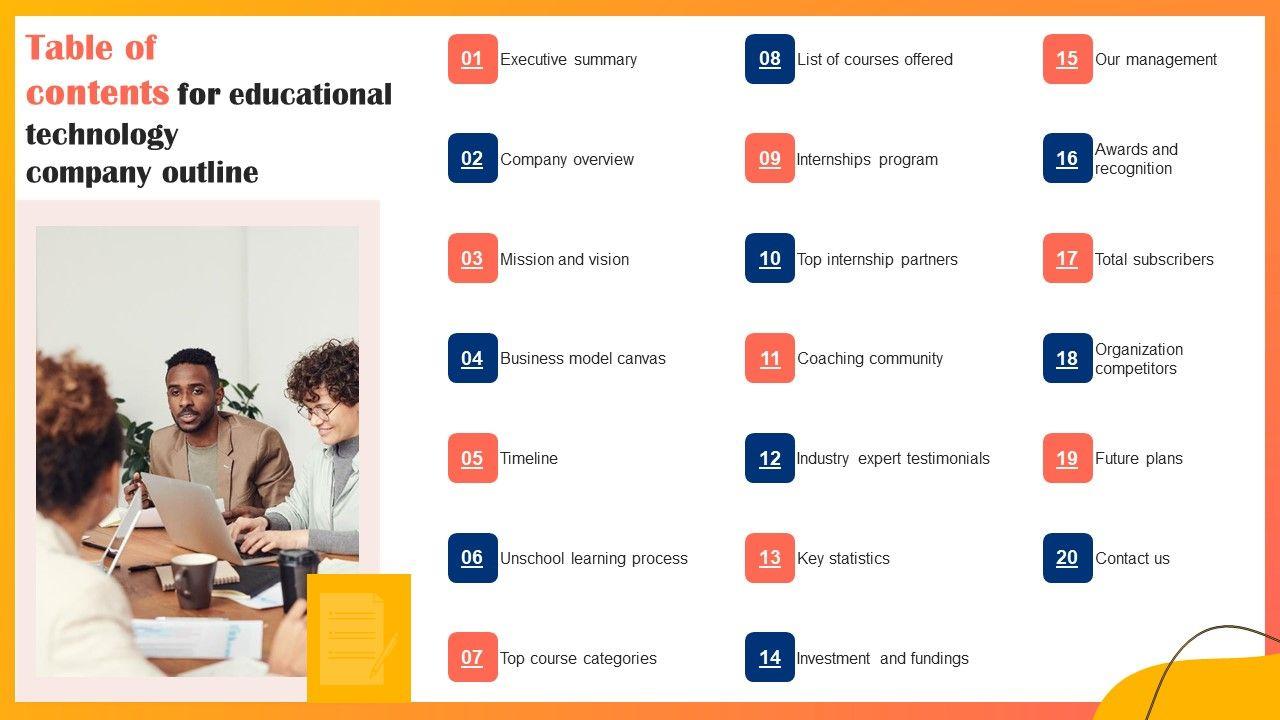 Table of contents for educational technology company outline

01 Executive summary
02 Company overview
03 Mission and vision
04 Business model canvas
05 Timeline
06 Unschool learning process
07 Top course categories

08 List of courses offered
09 Internships program
10 Top internship partners
11 Coaching community
12 Industry expert testimonials
13 Key statistics
14 Investment and fundings

15 Our management
16 Awards and recognition
17 Total subscribers
18 Organization competitors
19 Future plans
20 Contact us